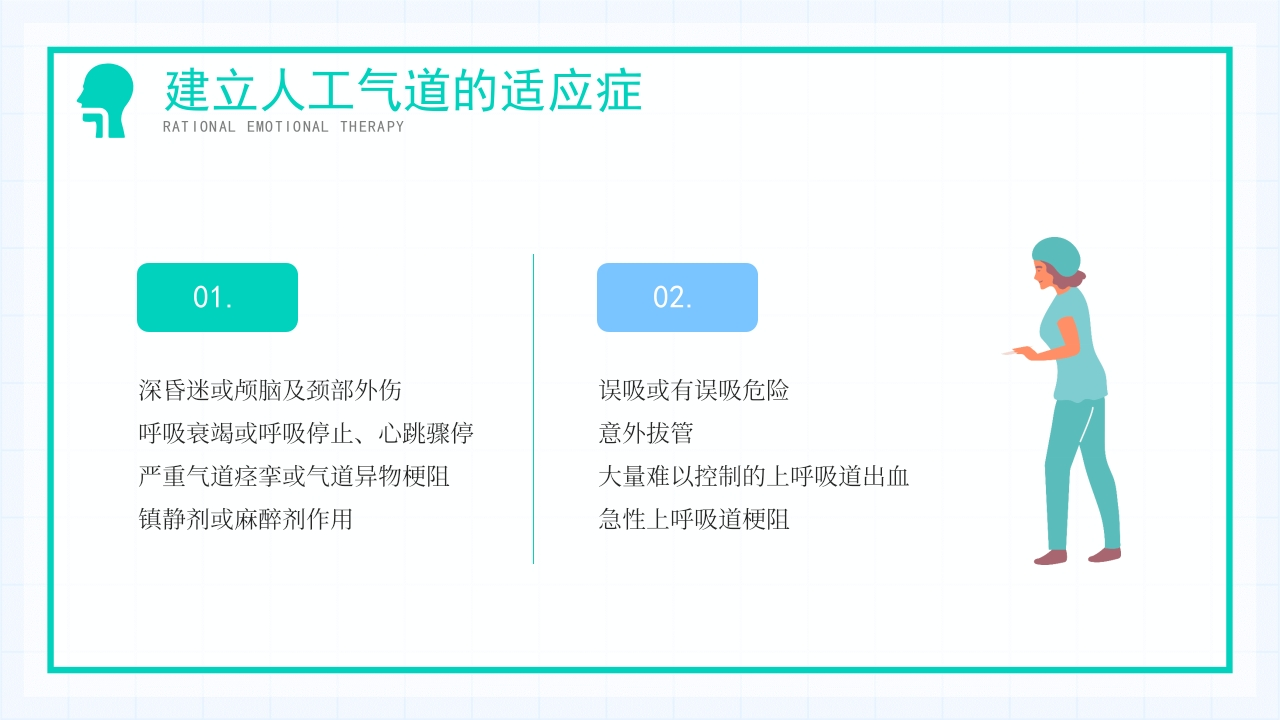 建立人工气道的适应症
RATIONAL EMOTIONAL THERAPY

01.

深昏迷或颅脑及颈部外伤
呼吸衰竭或呼吸停止、心跳骤停
严重气道痉挛或气道异物梗阻
镇静剂或麻醉剂作用

02.

误吸或有误吸危险
意外拔管
大量难以控制的上呼吸道出血
急性上呼吸道梗阻